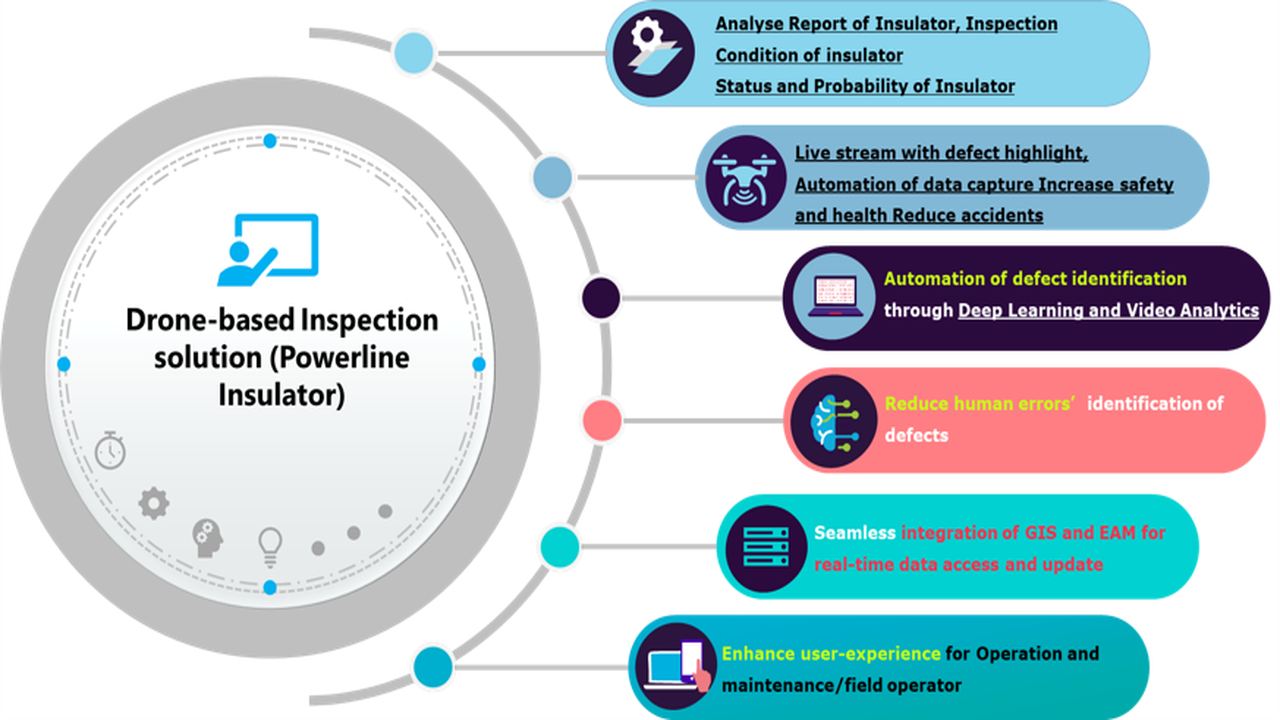 Drone-based Inspection solution (Powerline Insulator)

Analyse Report of Insulator, Inspection
Condition of insulator
Status and Probability of Insulator

Live stream with defect highlight,
Automation of data capture Increase safety and health Reduce accidents

Automation of defect identification through Deep Learning and Video Analytics

Reduce human errors' identification of defects

Seamless integration of GIS and EAM for real-time data access and update

Enhance user-experience for Operation and maintenance/field operator